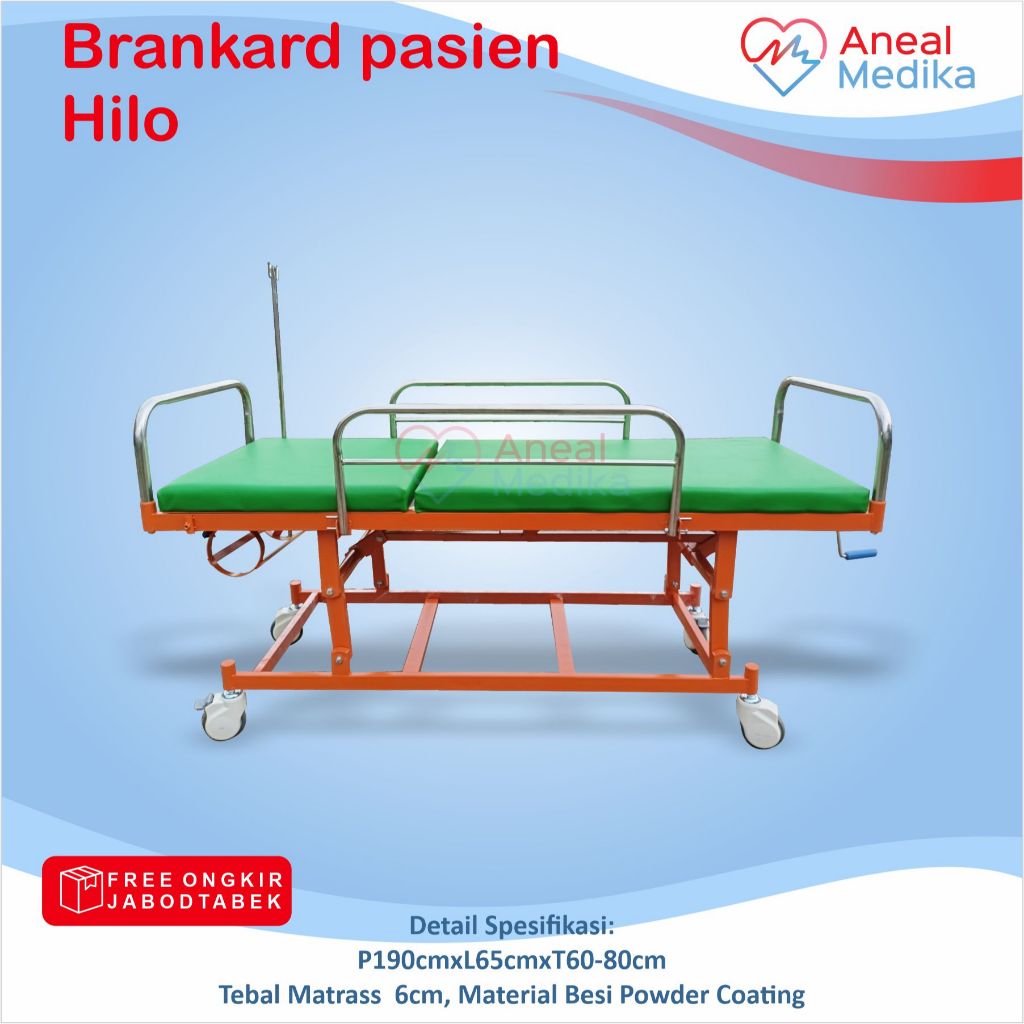 Brankard pasien Hilo

Aneal Medika

Aneal Medika

FREE ONGKIR JABODTABEK

Detail Spesifikasi:
P190cmxL65cmxT60-80cm
Tebal Matrass 6cm, Material Besi Powder Coating